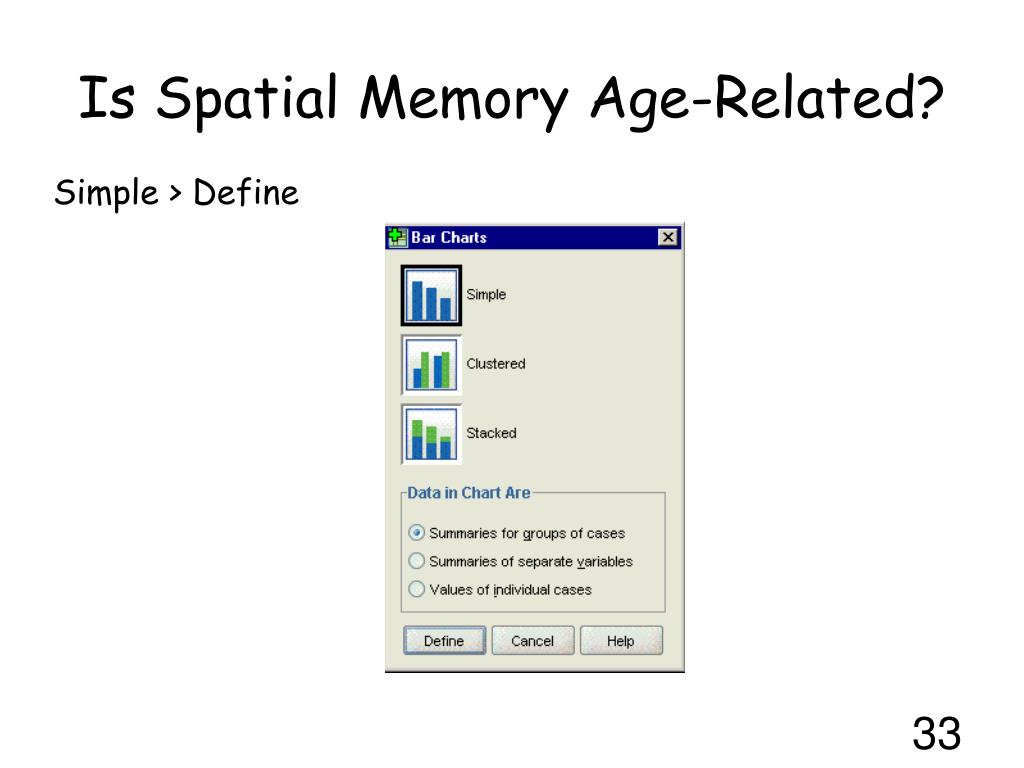 Is Spatial Memory Age-Related?

Simple > Define

Bar Charts

Simple

Clustered

Stacked

Data in Chart Are

Summaries for groups of cases

Summaries of separate variables

Values of individual cases

Define Cancel Help

33